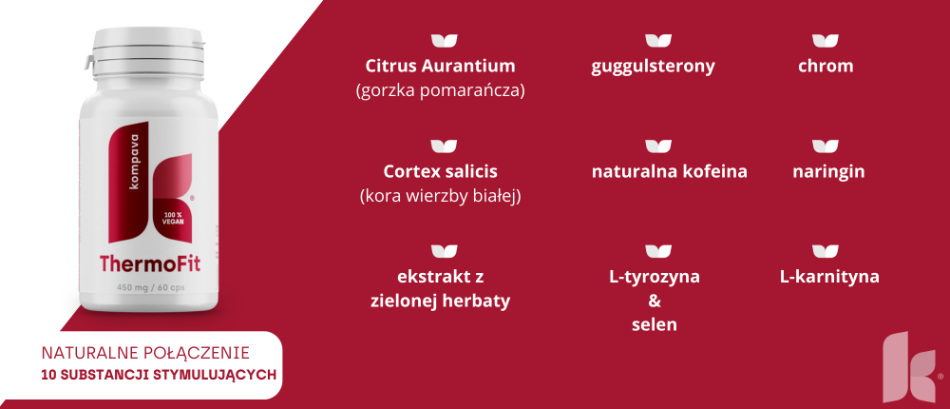 kompava

100 % VEGAN

ThermoFit

450 mg / 60 cps

NATURALNE POŁĄCZENIE
10 SUBSTANCJI STYMULUJĄCYCH

Citrus Aurantium
(gorzka pomarańcza)

guggulsterony

chrom

Cortex salicis
(kora wierzby białej)

naturalna kofeina

naringin

ekstrakt z zielonej herbaty

L-tyrozyna & selen

L-karnityna